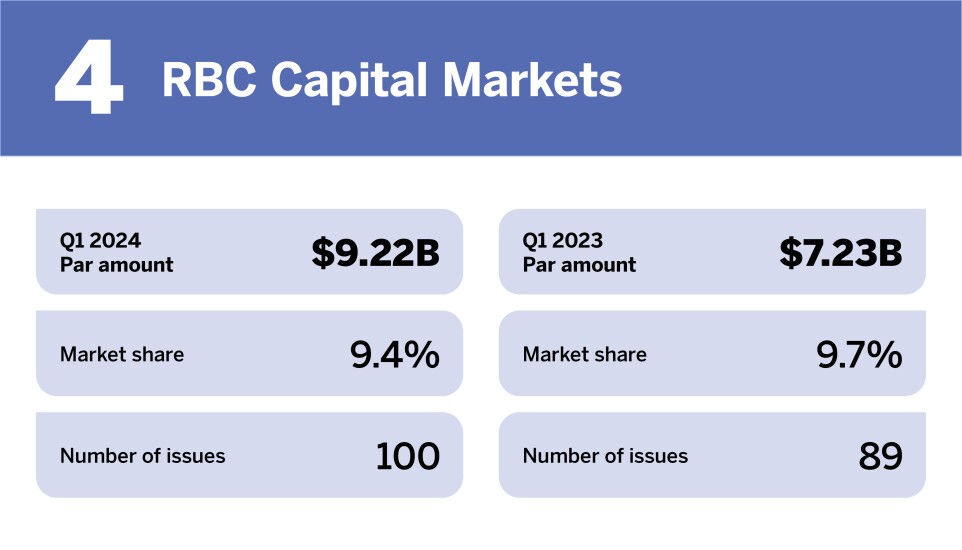 4 RBC Capital Markets

Q1 2024
Par amount $9.22B

Market share 9.4%

Number of issues 100

Q1 2023
Par amount $7.23B

Market share 9.7%

Number of issues 89